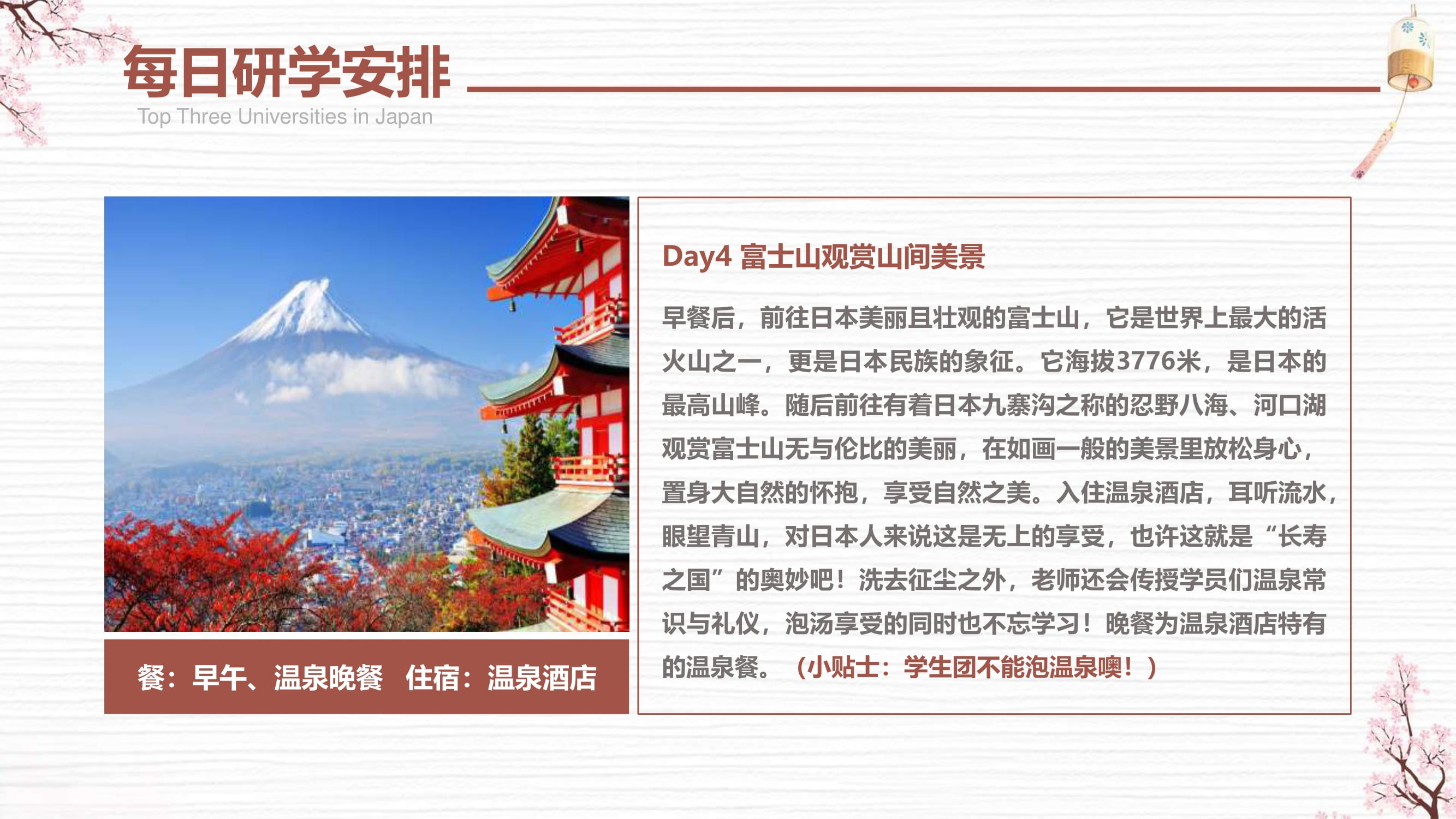 每日研学安排
Top Three Universities in Japan

餐：早午、温泉晚餐 住宿：温泉酒店

Day4 富士山观赏山间美景

早餐后，前往日本美丽且壮观的富士山，它是世界上最大的活火山之一，更是日本民族的象征。它海拔3776米，是日本的最高山峰。随后前往有着日本九寨沟之称的忍野八海、河口湖观赏富士山无与伦比的美丽，在如画一般的美景里放松身心，置身大自然的怀抱，享受自然之美。入住温泉酒店，耳听流水，眼望青山，对日本人来说这是无上的享受，也许这就是“长寿之国”的奥妙吧！洗去征尘之外，老师还会传授学员们温泉常识与礼仪，泡汤享受的同时也不忘学习！晚餐为温泉酒店特有的温泉餐。（小贴士：学生团不能泡温泉噢！）